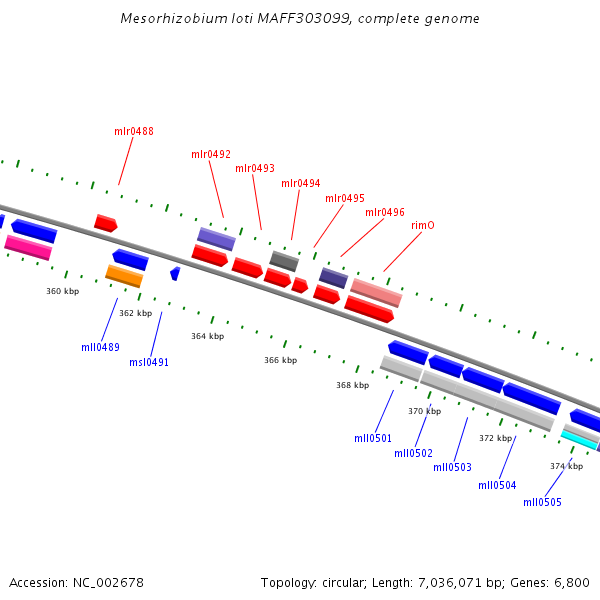 Mesorhizobium loti MAFF303099, complete genome

mlr0488
mlr0492
mlr0493
mlr0494
mlr0495
mlr0496
rimO

360 kbp
362 kbp
364 kbp
366 kbp
368 kbp
370 kbp
372 kbp
374 kbp

mll0489
msl0491

mll0501
mll0502
mll0503
mll0504
mll0505

Accession: NC_002678

Topology: circular; Length: 7,036,071 bp; Genes: 6,800